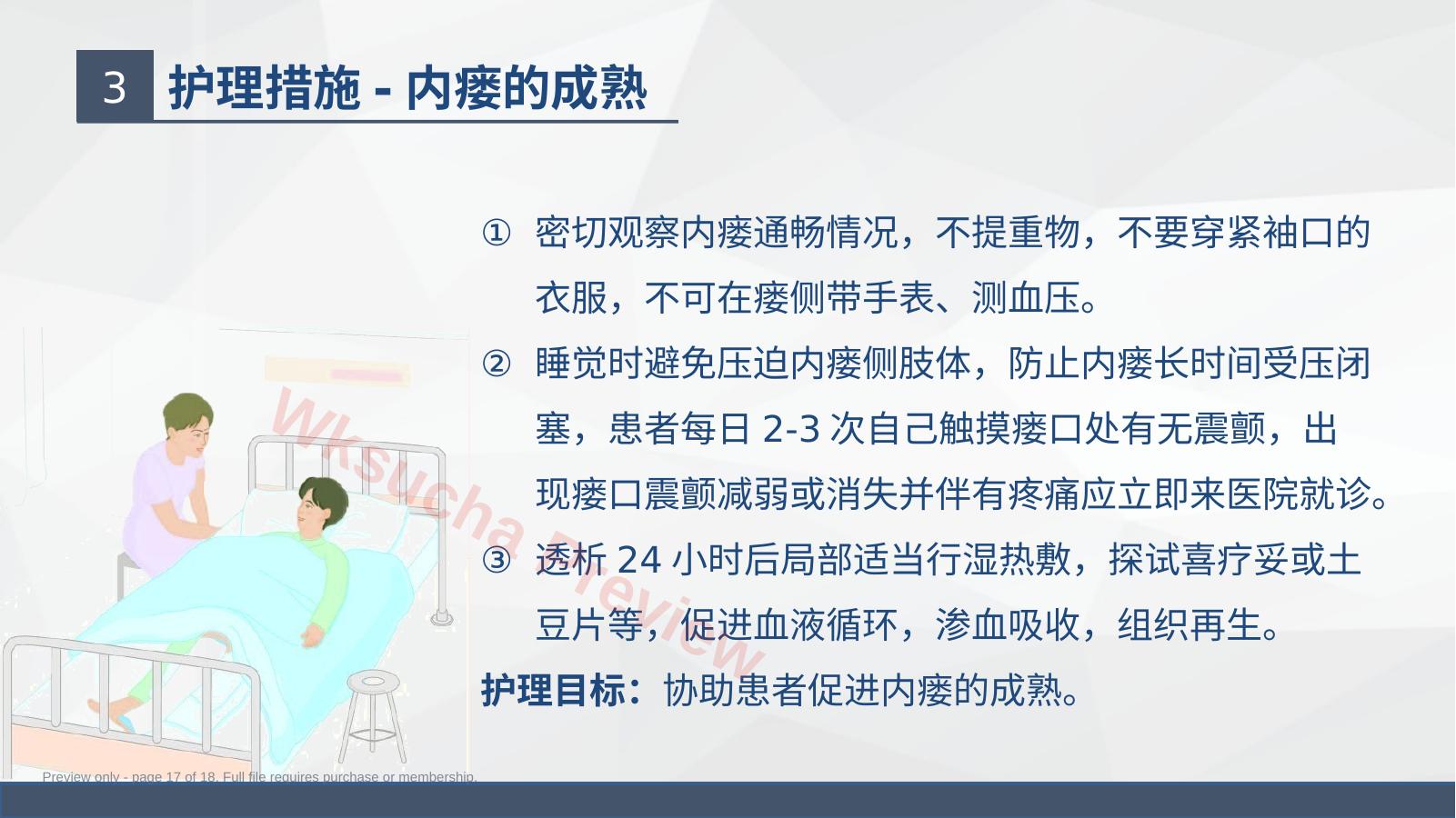 3 护理措施 - 内瘘的成熟

① 密切观察内瘘通畅情况，不提重物，不要穿紧袖口的衣服，不可在瘘侧带手表、测血压。

② 睡觉时避免压迫内瘘侧肢体，防止内瘘长时间受压闭塞，患者每日 2-3 次自己触摸瘘口处有无震颤，出现瘘口震颤减弱或消失并伴有疼痛应立即来医院就诊。

③ 透析 24 小时后局部适当行湿热敷，探试喜疗妥或土豆片等，促进血液循环，渗血吸收，组织再生。

护理目标：协助患者促进内瘘的成熟。

Wksucha Preview

Preview only - page 17 of 18. Full file requires purchase or membership.